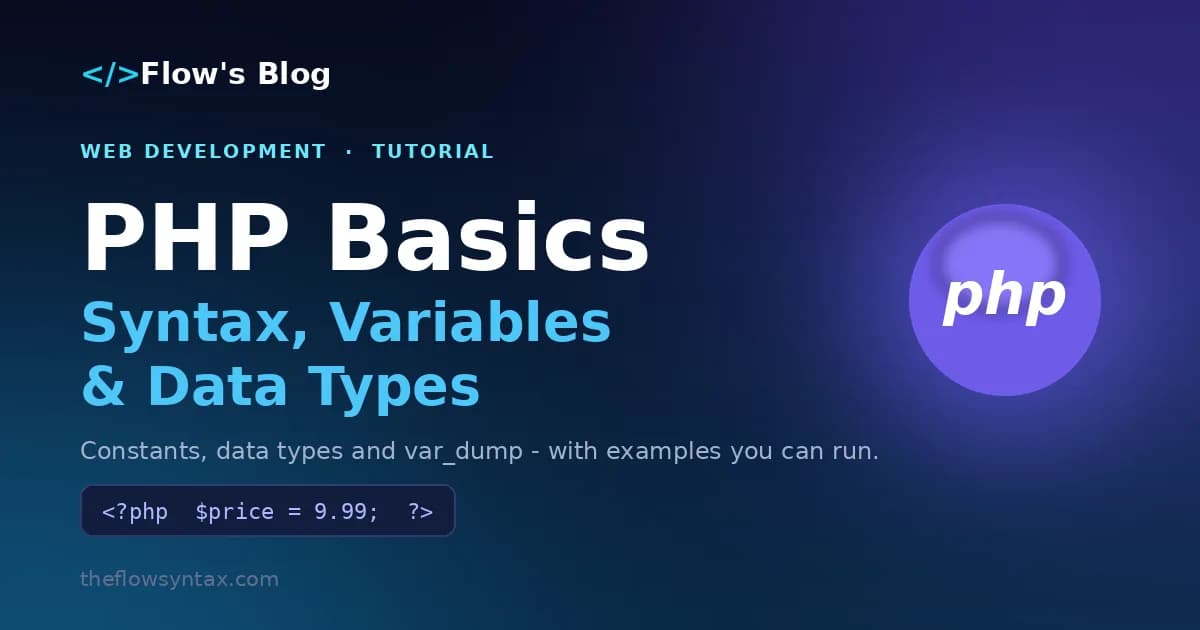 </>Flow's Blog

WEB DEVELOPMENT · TUTORIAL

PHP Basics

Syntax, Variables & Data Types

Constants, data types and var_dump - with examples you can run.

<?php  $price = 9.99;  ?>

theflowsyntax.com

php